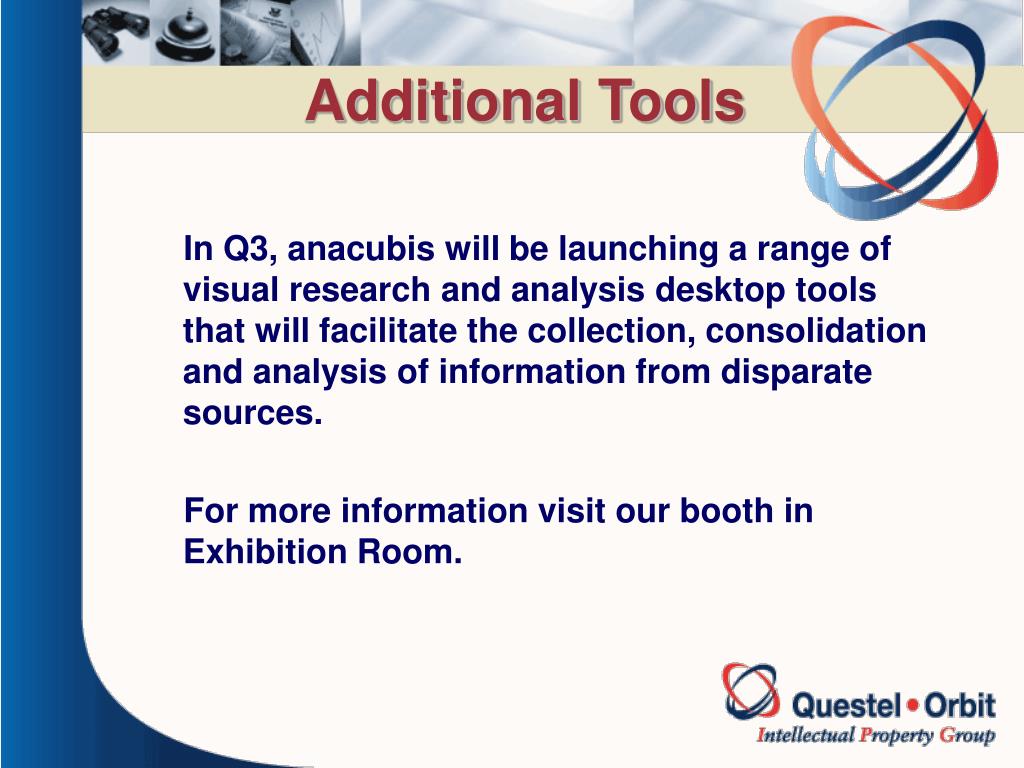 Additional Tools

In Q3, anacubis will be launching a range of visual research and analysis desktop tools that will facilitate the collection, consolidation and analysis of information from disparate sources.

For more information visit our booth in Exhibition Room.

Questel • Orbit
Intellectual Property Group